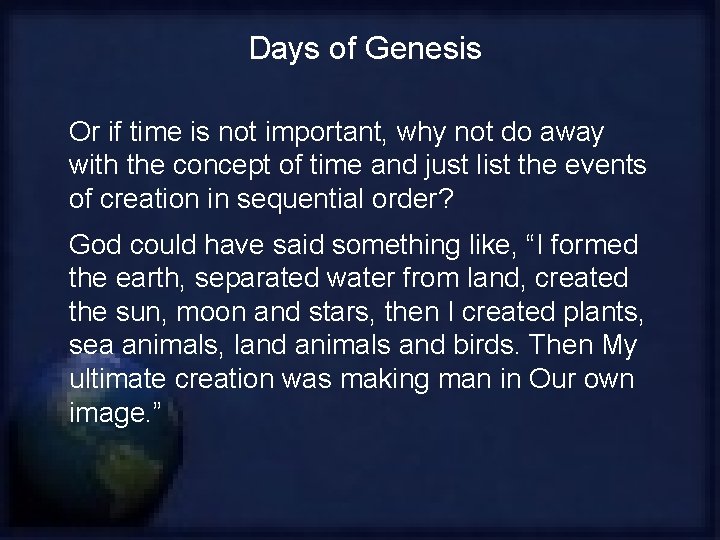 Days of Genesis

Or if time is not important, why not do away with the concept of time and just list the events of creation in sequential order?

God could have said something like, “I formed the earth, separated water from land, created the sun, moon and stars, then I created plants, sea animals, land animals and birds. Then My ultimate creation was making man in Our own image.”